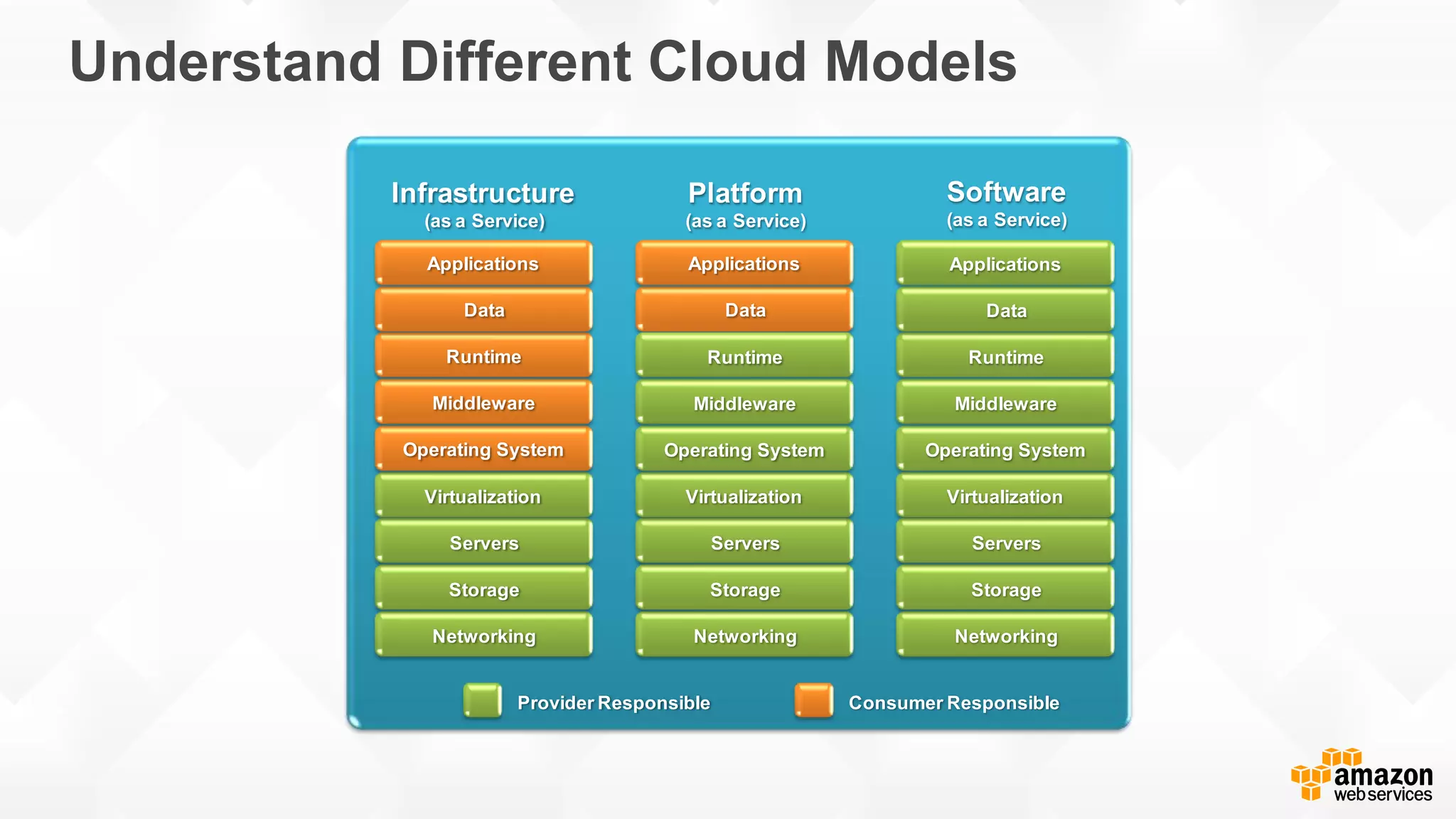 Understand Different Cloud Models

Infrastructure
(as a Service)

Applications
Data
Runtime
Middleware
Operating System
Virtualization
Servers
Storage
Networking

Platform
(as a Service)

Applications
Data
Runtime
Middleware
Operating System
Virtualization
Servers
Storage
Networking

Software
(as a Service)

Applications
Data
Runtime
Middleware
Operating System
Virtualization
Servers
Storage
Networking

Provider Responsible

Consumer Responsible

amazon
web services